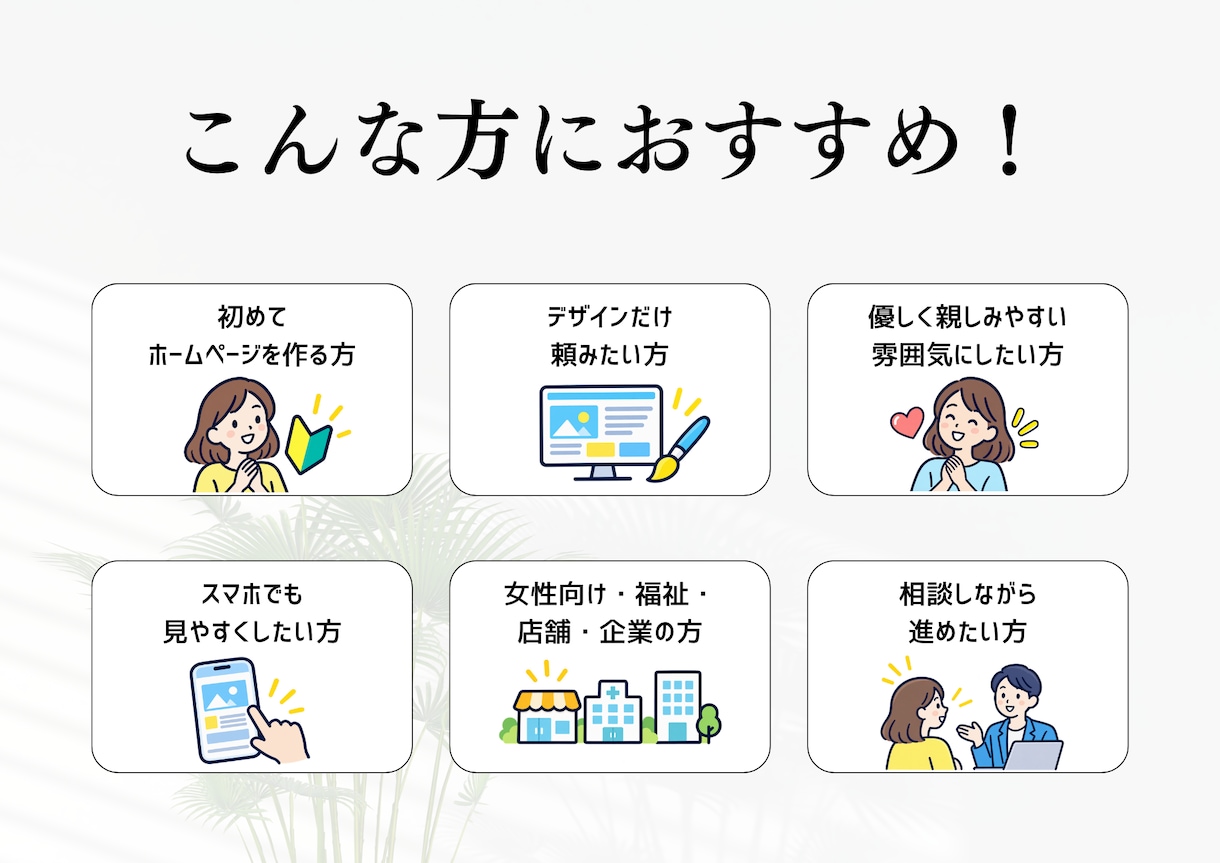 こんな方におすすめ！

初めて
ホームページを作る方

デザインだけ
頼みたい方

優しく親しみやすい
雰囲気にしたい方

スマホでも
見やすくしたい方

女性向け・福祉・
店舗・企業の方

相談しながら
進めたい方